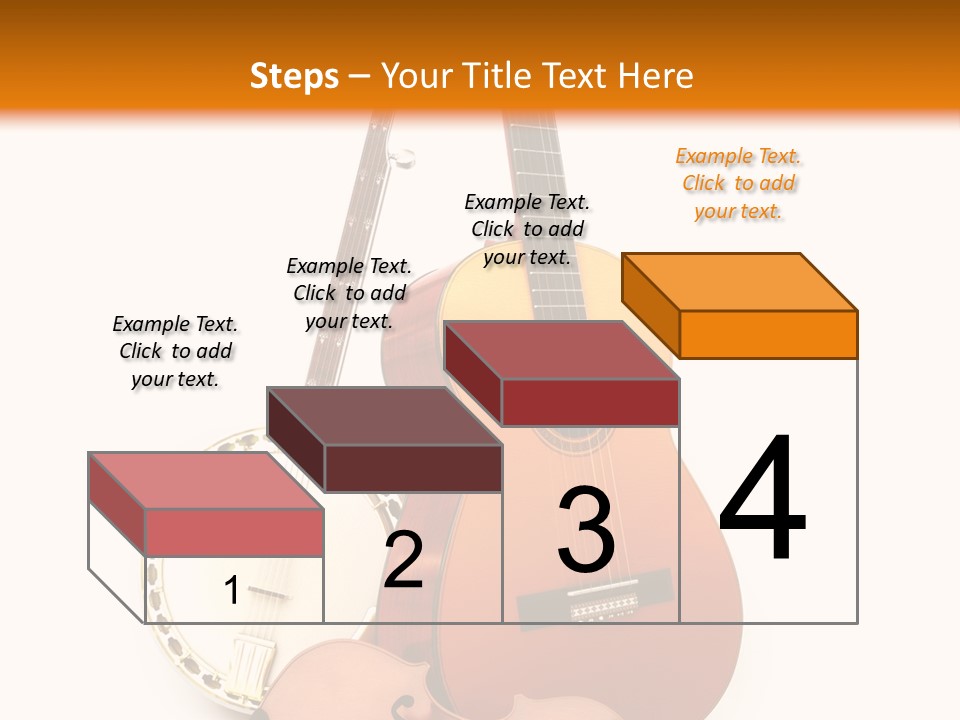 Steps – Your Title Text Here

Example Text. Click to add your text.

Example Text. Click to add your text.

Example Text. Click to add your text.

Example Text. Click to add your text.

1

2

3

4